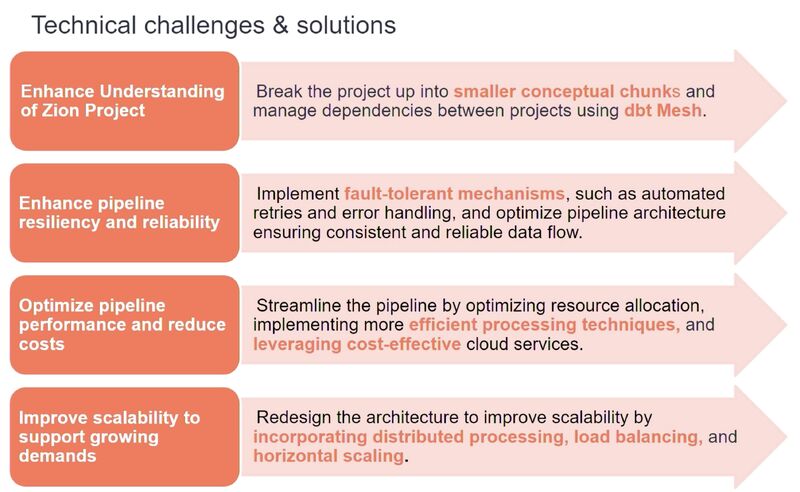 Technical challenges & solutions

Enhance Understanding of Zion Project

Break the project up into smaller conceptual chunks and manage dependencies between projects using dbt Mesh.

Enhance pipeline resiliency and reliability

Implement fault-tolerant mechanisms, such as automated retries and error handling, and optimize pipeline architecture ensuring consistent and reliable data flow.

Optimize pipeline performance and reduce costs

Streamline the pipeline by optimizing resource allocation, implementing more efficient processing techniques, and leveraging cost-effective cloud services.

Improve scalability to support growing demands

Redesign the architecture to improve scalability by incorporating distributed processing, load balancing, and horizontal scaling.